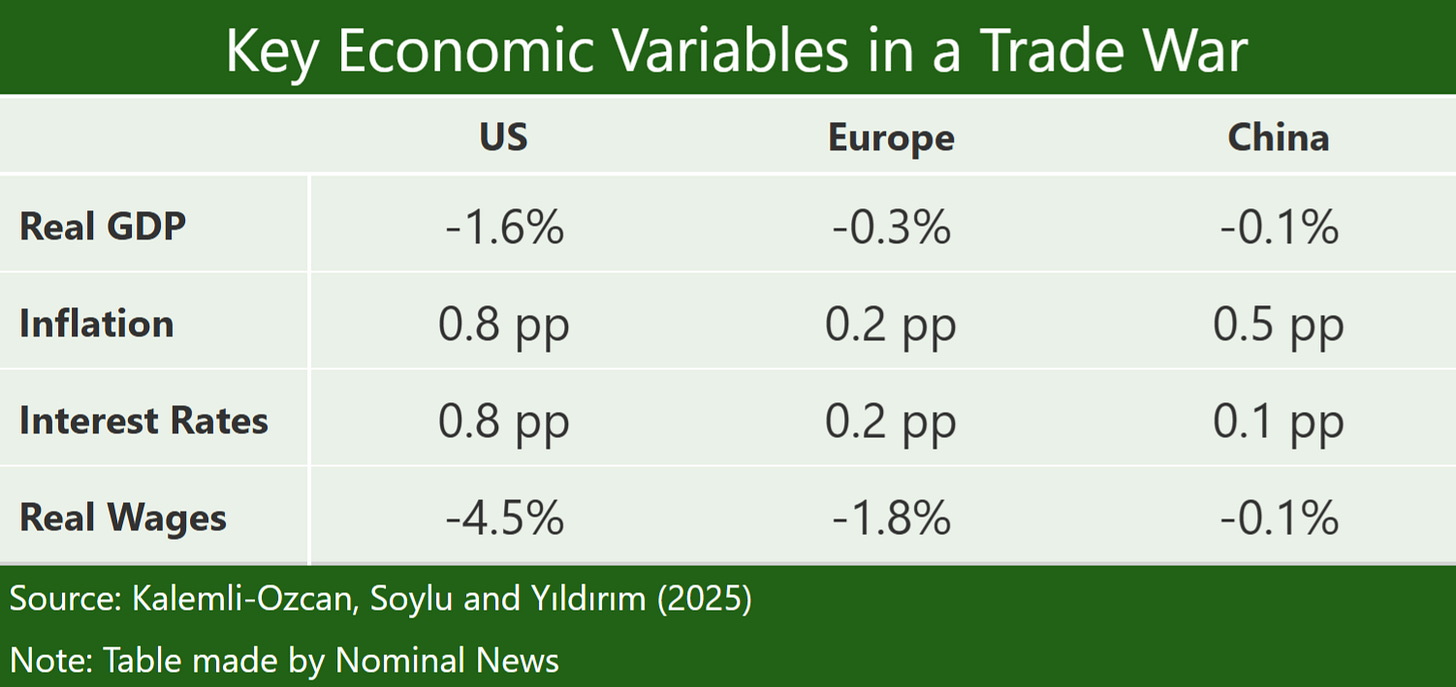 Key Economic Variables in a Trade War

| | US | Europe | China |
|---|---|---|---|
| Real GDP | -1.6% | -0.3% | -0.1% |
| Inflation | 0.8 pp | 0.2 pp | 0.5 pp |
| Interest Rates | 0.8 pp | 0.2 pp | 0.1 pp |
| Real Wages | -4.5% | -1.8% | -0.1% |

Source: Kalemli-Ozcan, Soylu and Yıldırım (2025)

Note: Table made by Nominal News